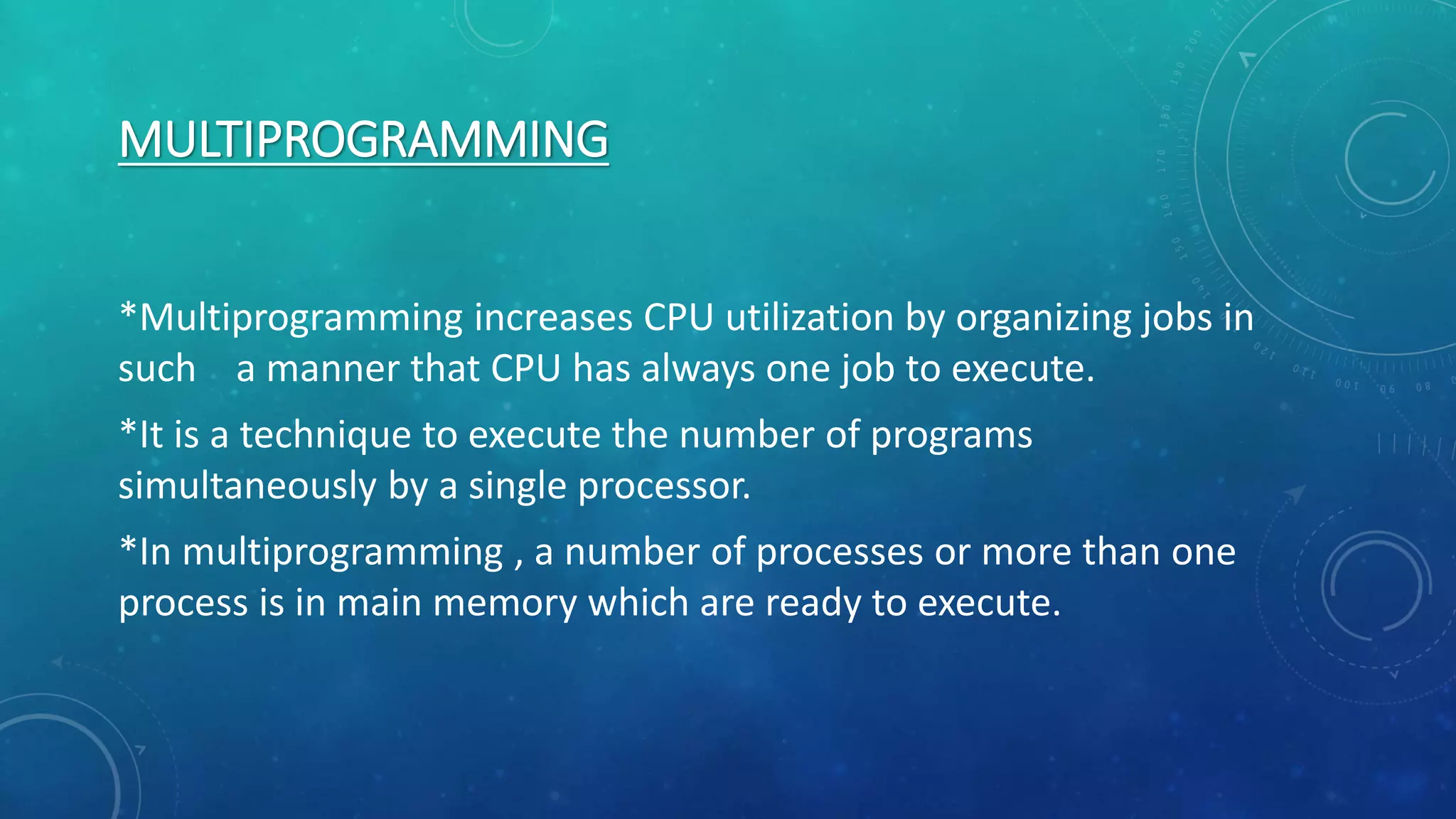 MULTIPROGRAMMING

*Multiprogramming increases CPU utilization by organizing jobs in such a manner that CPU has always one job to execute.

*It is a technique to execute the number of programs simultaneously by a single processor.

*In multiprogramming , a number of processes or more than one process is in main memory which are ready to execute.